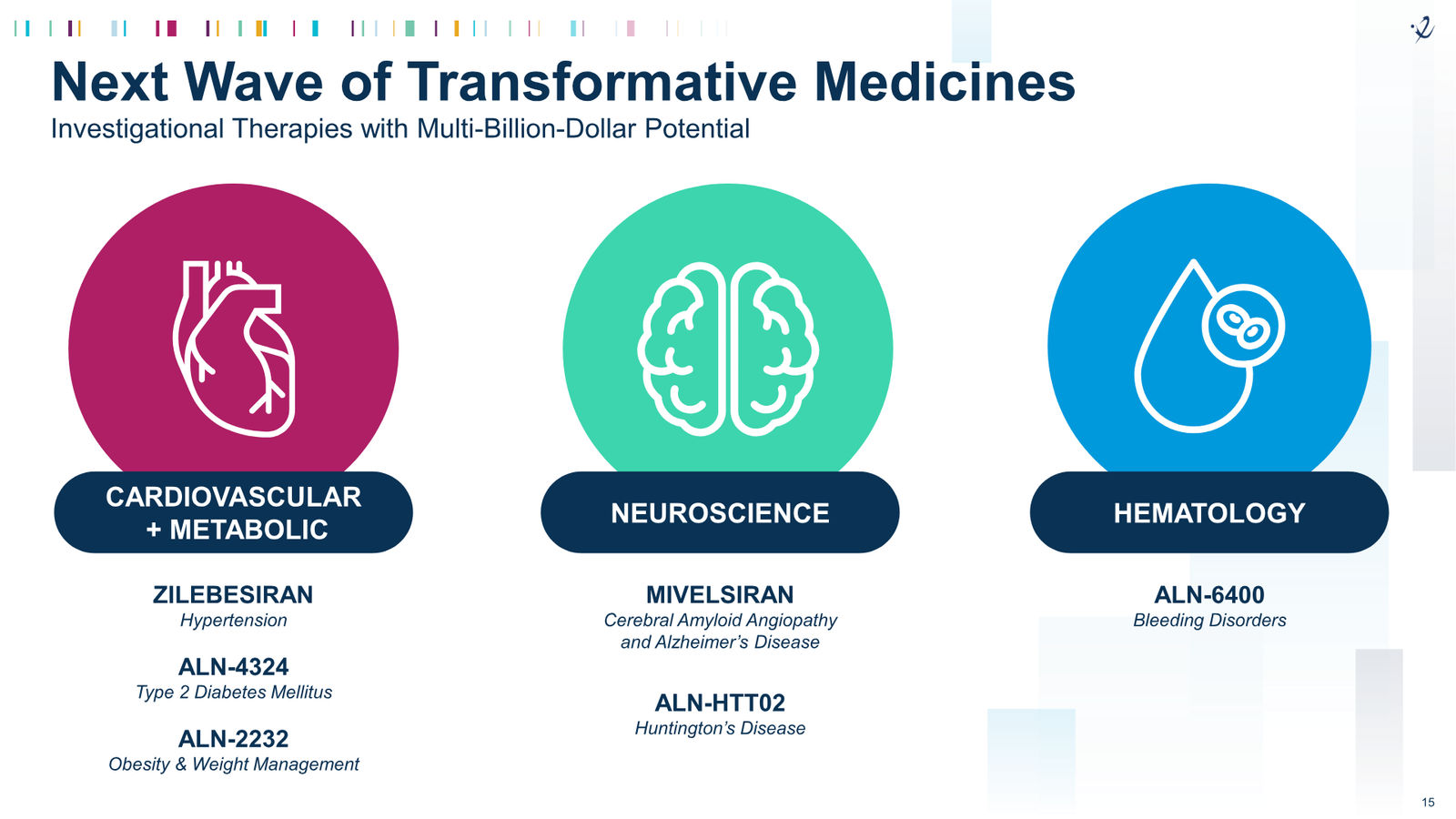 Next Wave of Transformative Medicines
Investigational Therapies with Multi-Billion-Dollar Potential

CARDIOVASCULAR + METABOLIC

ZILEBESIRAN
Hypertension

ALN-4324
Type 2 Diabetes Mellitus

ALN-2232
Obesity & Weight Management

NEUROSCIENCE

MIVELSIRAN
Cerebral Amyloid Angiopathy and Alzheimer's Disease

ALN-HTT02
Huntington's Disease

HEMATOLOGY

ALN-6400
Bleeding Disorders

15